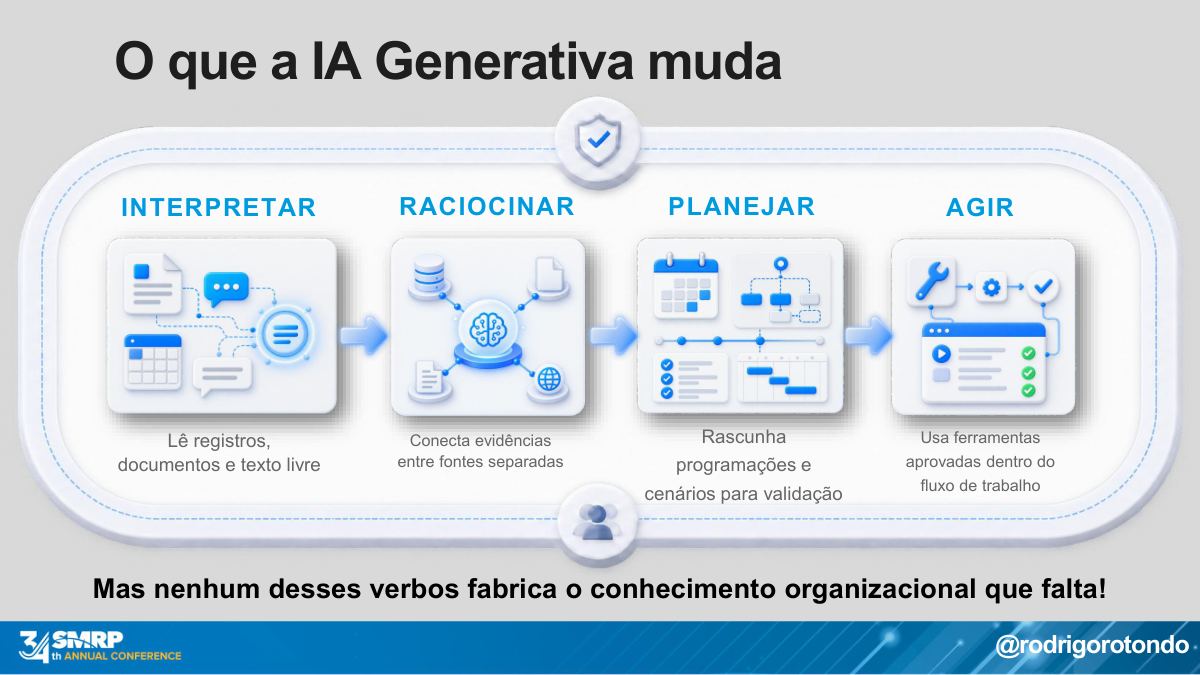 O que a IA Generativa muda

INTERPRETAR

Lê registros, documentos e texto livre

RACIOCINAR

Conecta evidências entre fontes separadas

PLANEJAR

Rascunha programações e cenários para validação

AGIR

Usa ferramentas aprovadas dentro do fluxo de trabalho

Mas nenhum desses verbos fabrica o conhecimento organizacional que falta!

34th SMRP ANNUAL CONFERENCE

@rodrigorotondo